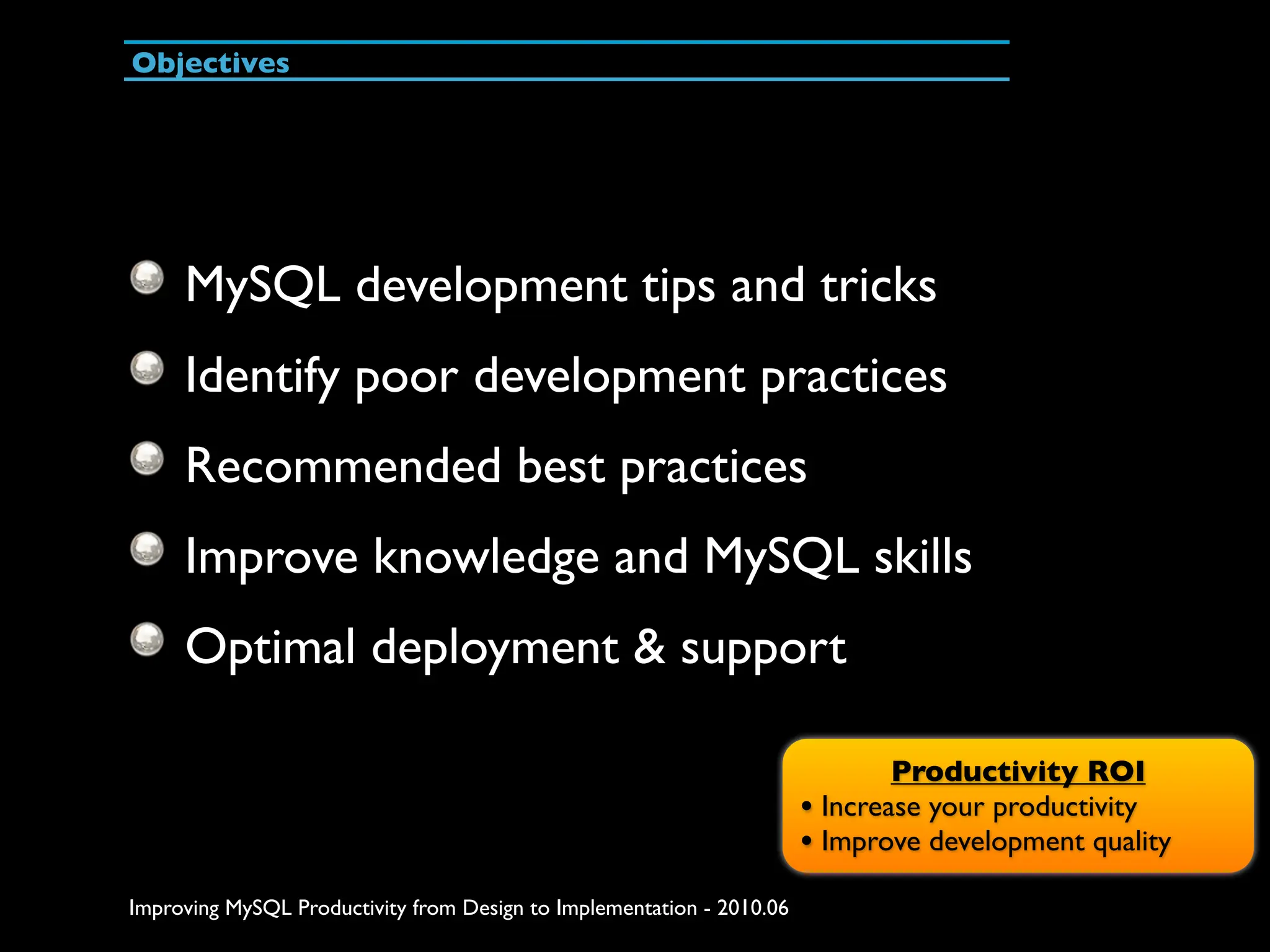 Objectives

MySQL development tips and tricks

Identify poor development practices

Recommended best practices

Improve knowledge and MySQL skills

Optimal deployment & support

Productivity ROI
• Increase your productivity
• Improve development quality

Improving MySQL Productivity from Design to Implementation - 2010.06